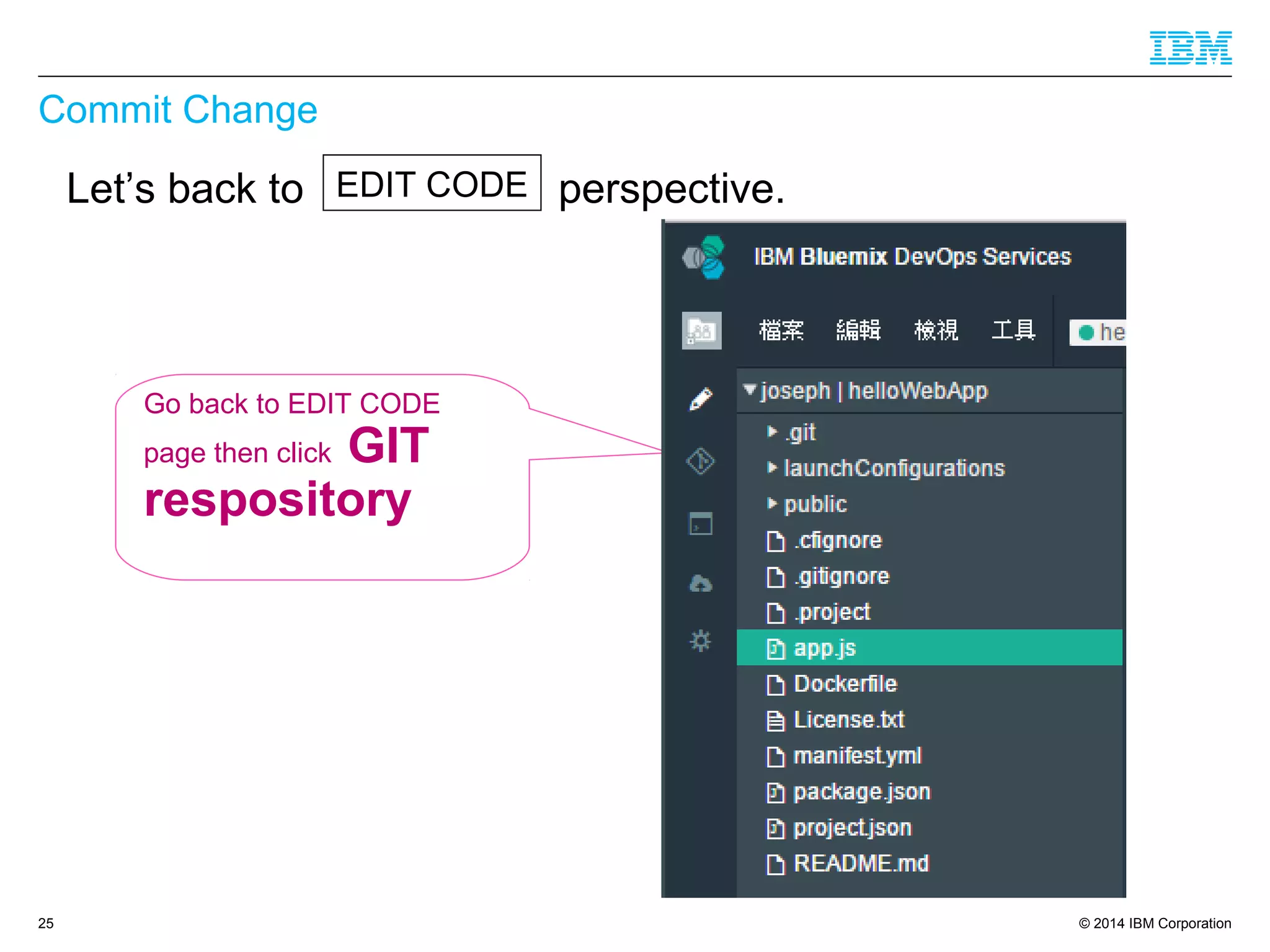 IBM

Commit Change

Let's back to EDIT CODE perspective.

Go back to EDIT CODE page then click GIT respository

IBM Bluemix DevOps Services

檔案 編輯 檢視 工具 he

joseph | helloWebApp
.git
launchConfigurations
public
.cfignore
.gitignore
.project
app.js
Dockerfile
License.txt
manifest.yml
package.json
project.json
README.md

25

© 2014 IBM Corporation